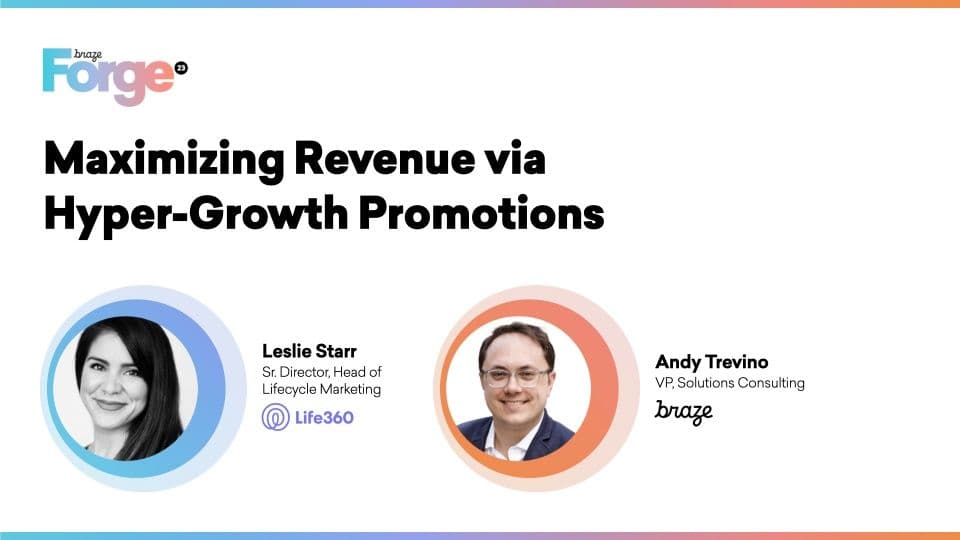 braze Forge 23

Maximizing Revenue via Hyper-Growth Promotions

Leslie Starr
Sr. Director, Head of Lifecycle Marketing
Life360

Andy Trevino
VP, Solutions Consulting
braze